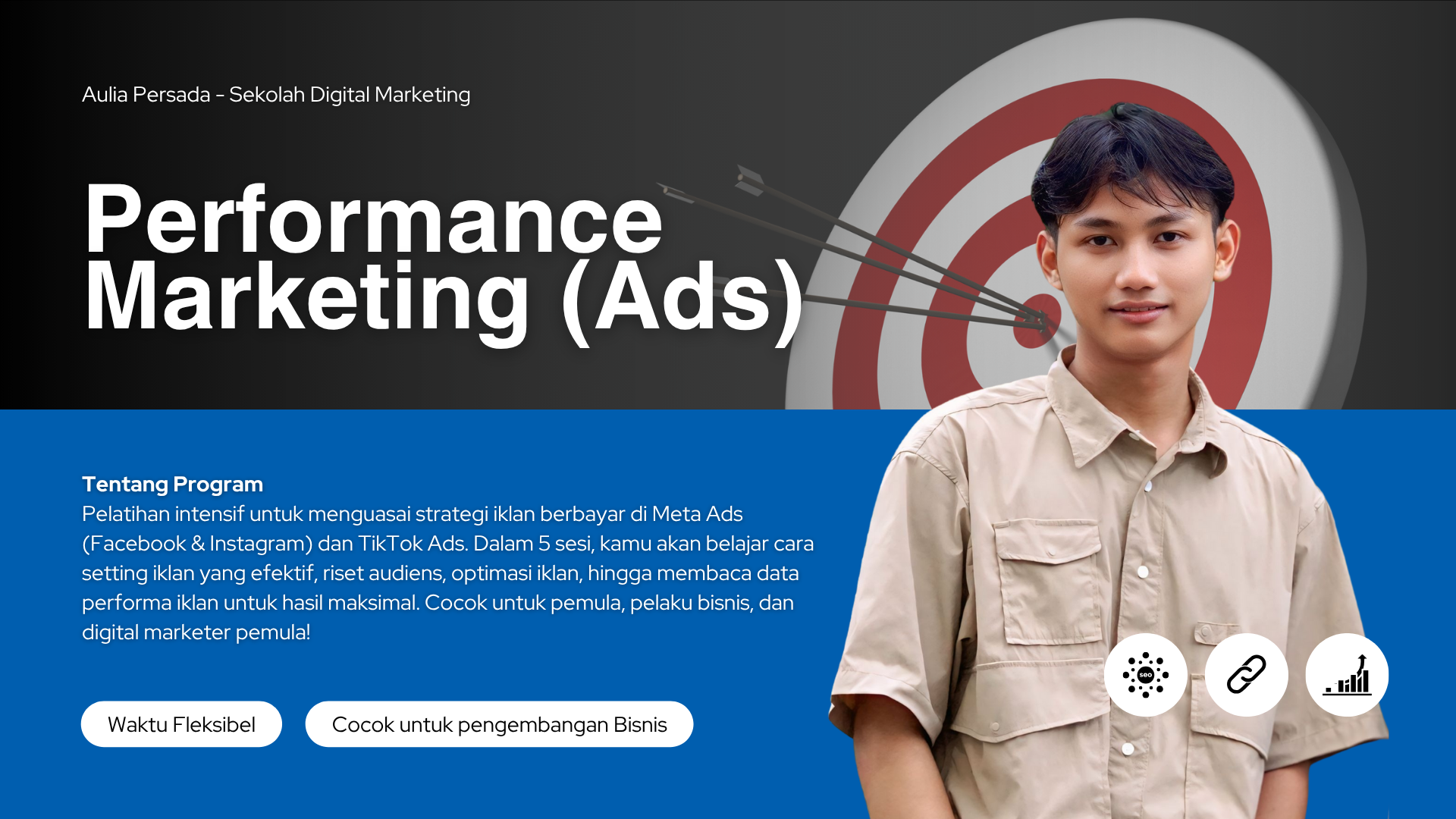 Aulia Persada - Sekolah Digital Marketing

Performance Marketing (Ads)

Tentang Program
Pelatihan intensif untuk menguasai strategi iklan berbayar di Meta Ads (Facebook & Instagram) dan TikTok Ads. Dalam 5 sesi, kamu akan belajar cara setting iklan yang efektif, riset audiens, optimasi iklan, hingga membaca data performa iklan untuk hasil maksimal. Cocok untuk pemula, pelaku bisnis, dan digital marketer pemula!

Waktu Fleksibel

Cocok untuk pengembangan Bisnis

seo